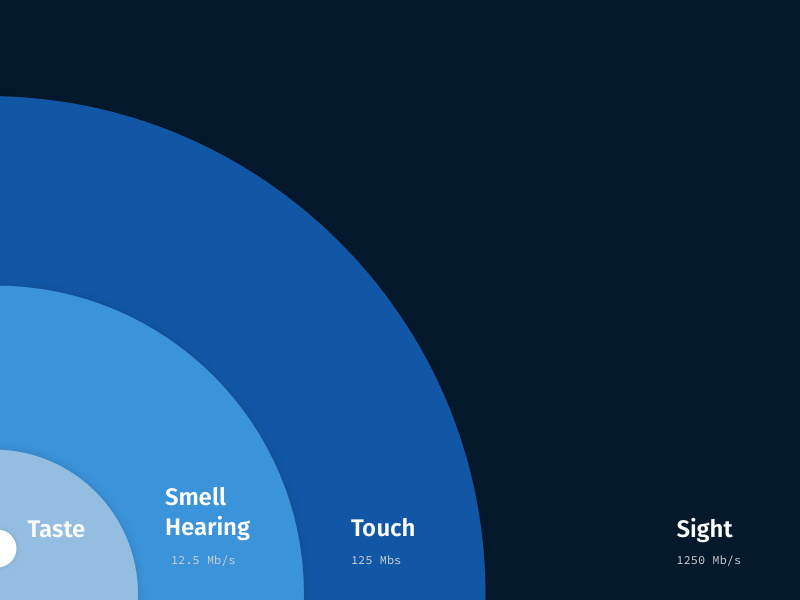 Taste

Smell
Hearing
12.5 Mb/s

Touch
125 Mbs

Sight
1250 Mb/s